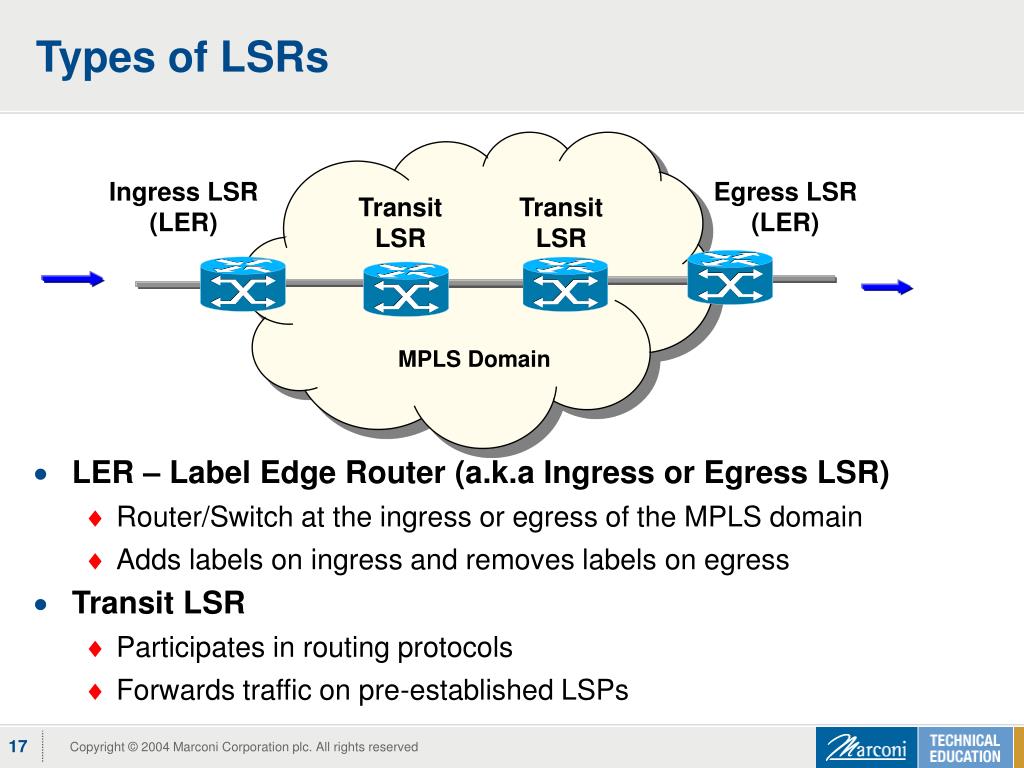 Types of LSRs

Ingress LSR (LER)

Transit LSR

Transit LSR

Egress LSR (LER)

MPLS Domain

• LER – Label Edge Router (a.k.a Ingress or Egress LSR)
♦ Router/Switch at the ingress or egress of the MPLS domain
♦ Adds labels on ingress and removes labels on egress
• Transit LSR
♦ Participates in routing protocols
♦ Forwards traffic on pre-established LSPs

17

Copyright © 2004 Marconi Corporation plc. All rights reserved

Marconi

TECHNICAL EDUCATION